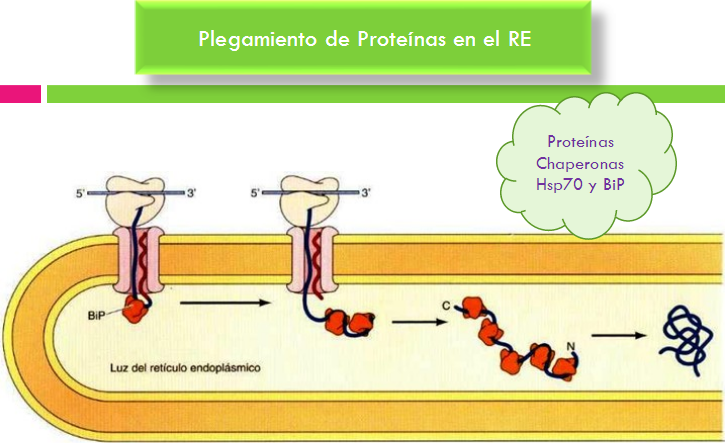 Plegamiento de Proteínas en el RE

Proteínas Chaperonas Hsp70 y BiP

5'

3'

5'

3'

BiP

C

N

Luz del retículo endoplásmico